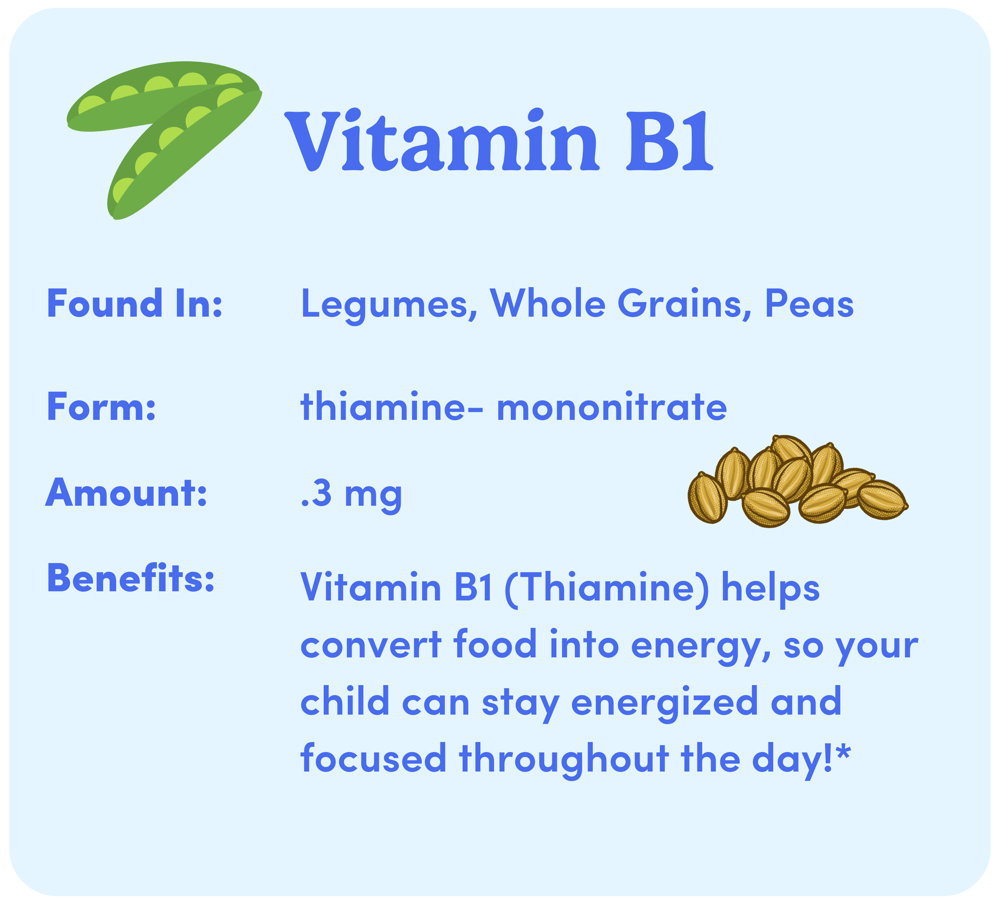 Vitamin B1

Found In: Legumes, Whole Grains, Peas

Form: thiamine- mononitrate

Amount: .3 mg

Benefits: Vitamin B1 (Thiamine) helps convert food into energy, so your child can stay energized and focused throughout the day!*